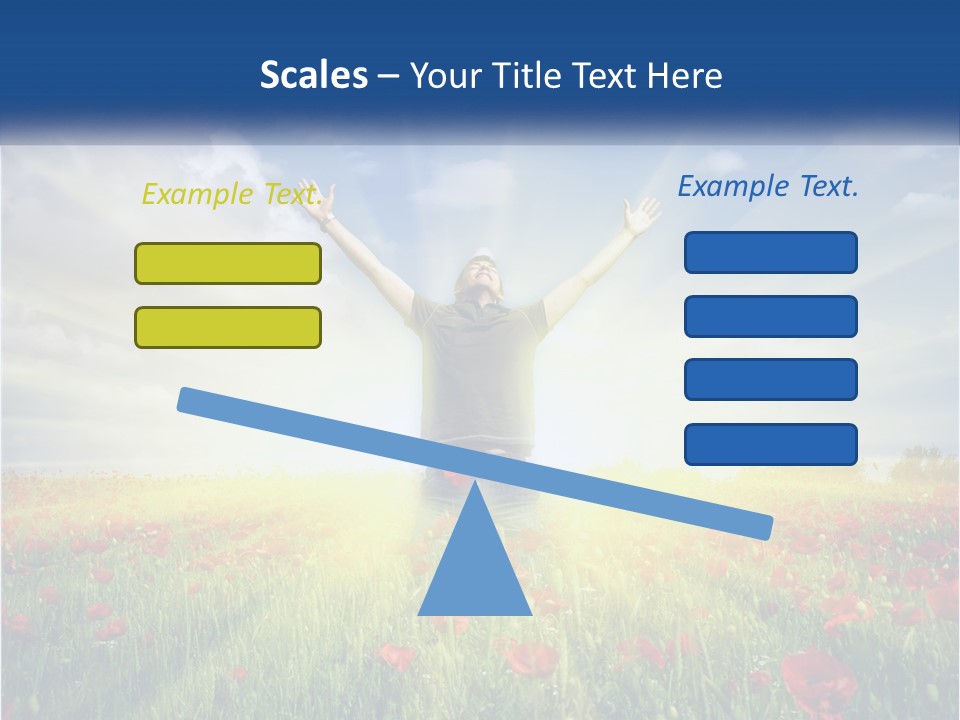 Scales – Your Title Text Here

Example Text.

Example Text.